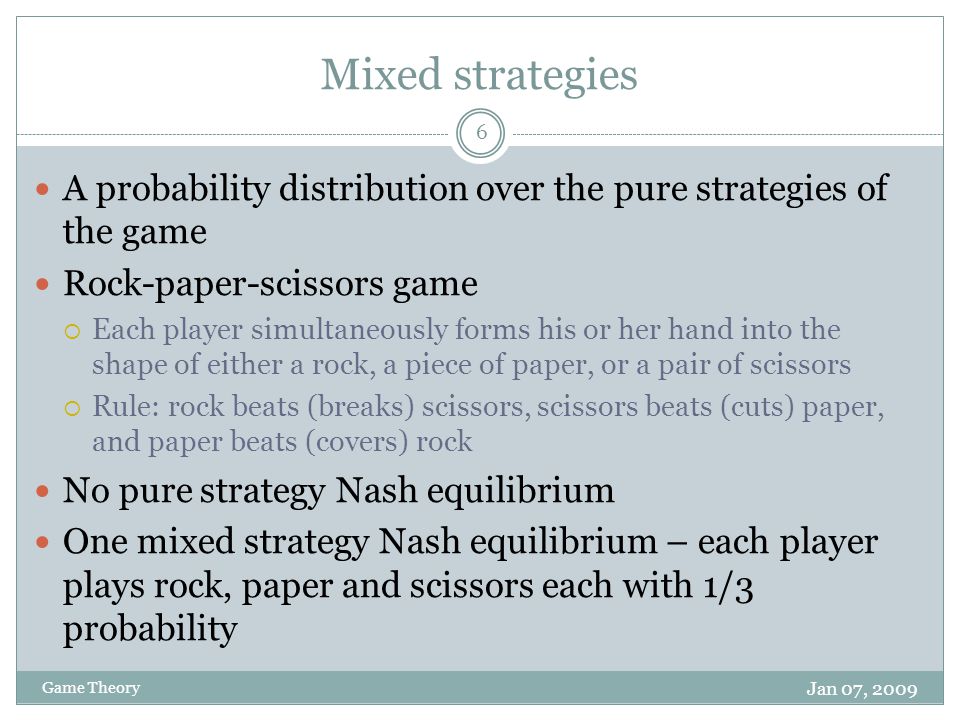 Mixed strategies

6

- A probability distribution over the pure strategies of the game
- Rock-paper-scissors game
  - Each player simultaneously forms his or her hand into the shape of either a rock, a piece of paper, or a pair of scissors
  - Rule: rock beats (breaks) scissors, scissors beats (cuts) paper, and paper beats (covers) rock
- No pure strategy Nash equilibrium
- One mixed strategy Nash equilibrium – each player plays rock, paper and scissors each with 1/3 probability

Game Theory

Jan 07, 2009